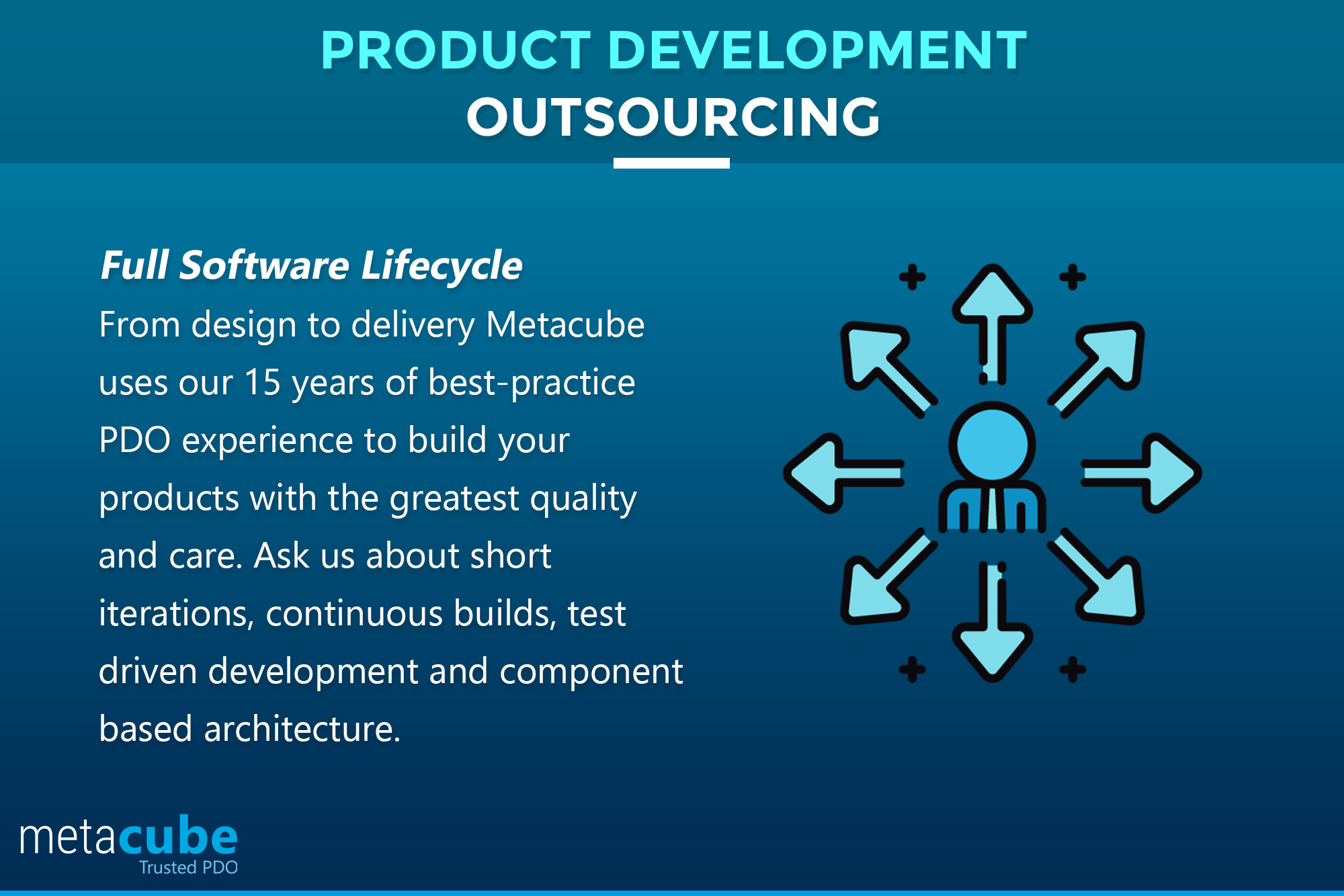 PRODUCT DEVELOPMENT
OUTSOURCING

Full Software Lifecycle
From design to delivery Metacube uses our 15 years of best-practice PDO experience to build your products with the greatest quality and care. Ask us about short iterations, continuous builds, test driven development and component based architecture.

metacube
Trusted PDO